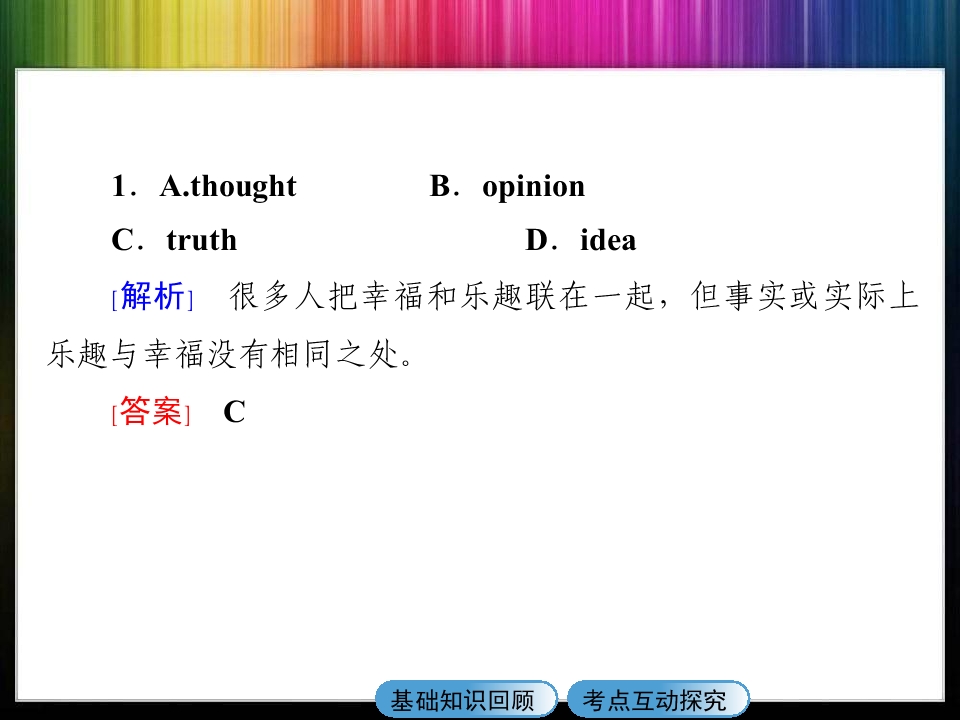 1．A.thought B．opinion

C．truth D．idea

[解析] 很多人把幸福和乐趣联在一起，但事实或实际上乐趣与幸福没有相同之处。

[答案] C

基础知识回顾 考点互动探究